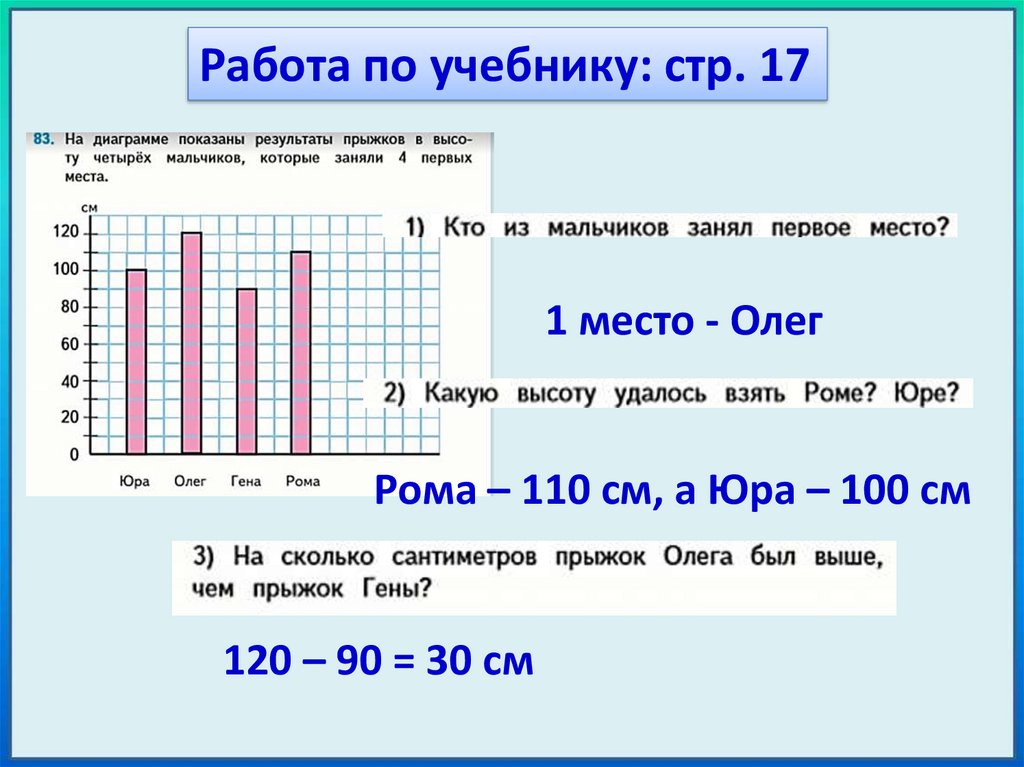 Работа по учебнику: стр. 17

83. На диаграмме показаны результаты прыжков в высоту четырёх мальчиков, которые заняли 4 первых места.

см
120
100
80
60
40
20
0

Юра Олег Гена Рома

1) Кто из мальчиков занял первое место?

1 место - Олег

2) Какую высоту удалось взять Роме? Юре?

Рома – 110 см, а Юра – 100 см

3) На сколько сантиметров прыжок Олега был выше, чем прыжок Гены?

120 – 90 = 30 см